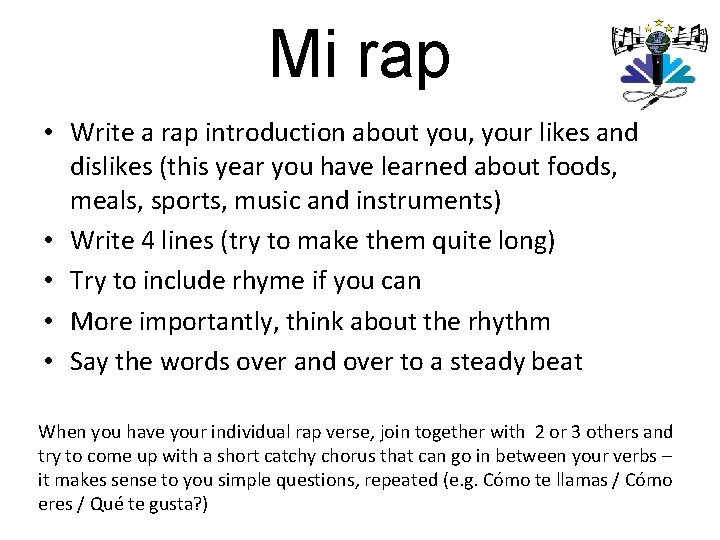 Mi rap

• Write a rap introduction about you, your likes and dislikes (this year you have learned about foods, meals, sports, music and instruments)
• Write 4 lines (try to make them quite long)
• Try to include rhyme if you can
• More importantly, think about the rhythm
• Say the words over and over to a steady beat

When you have your individual rap verse, join together with 2 or 3 others and try to come up with a short catchy chorus that can go in between your verbs – it makes sense to you simple questions, repeated (e.g. Cómo te llamas / Cómo eres / Qué te gusta?)